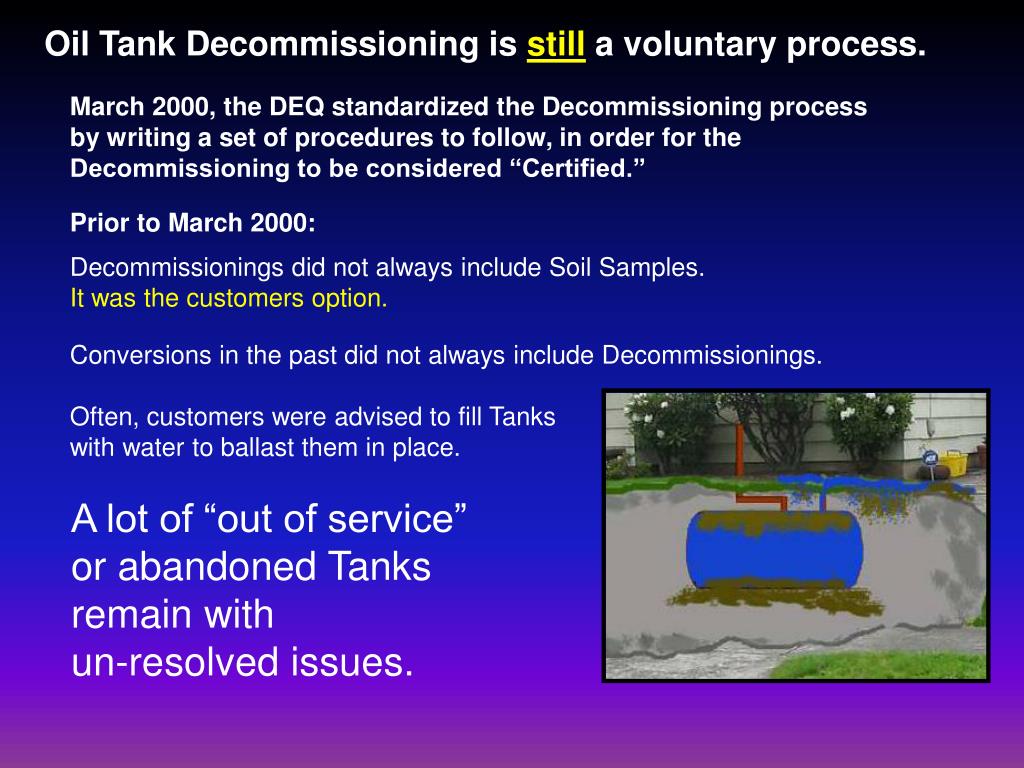 Oil Tank Decommissioning is still a voluntary process.

March 2000, the DEQ standardized the Decommissioning process by writing a set of procedures to follow, in order for the Decommissioning to be considered “Certified.”

Prior to March 2000:

Decommissionings did not always include Soil Samples.
It was the customers option.

Conversions in the past did not always include Decommissionings.

Often, customers were advised to fill Tanks with water to ballast them in place.

A lot of “out of service” or abandoned Tanks remain with un-resolved issues.